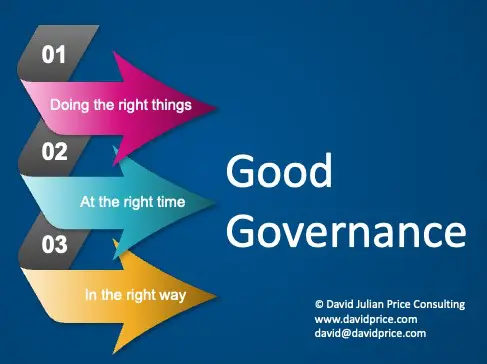 01

Doing the right things

02

At the right time

03

In the right way

Good Governance

© David Julian Price Consulting
www.davidprice.com
david@davidprice.com